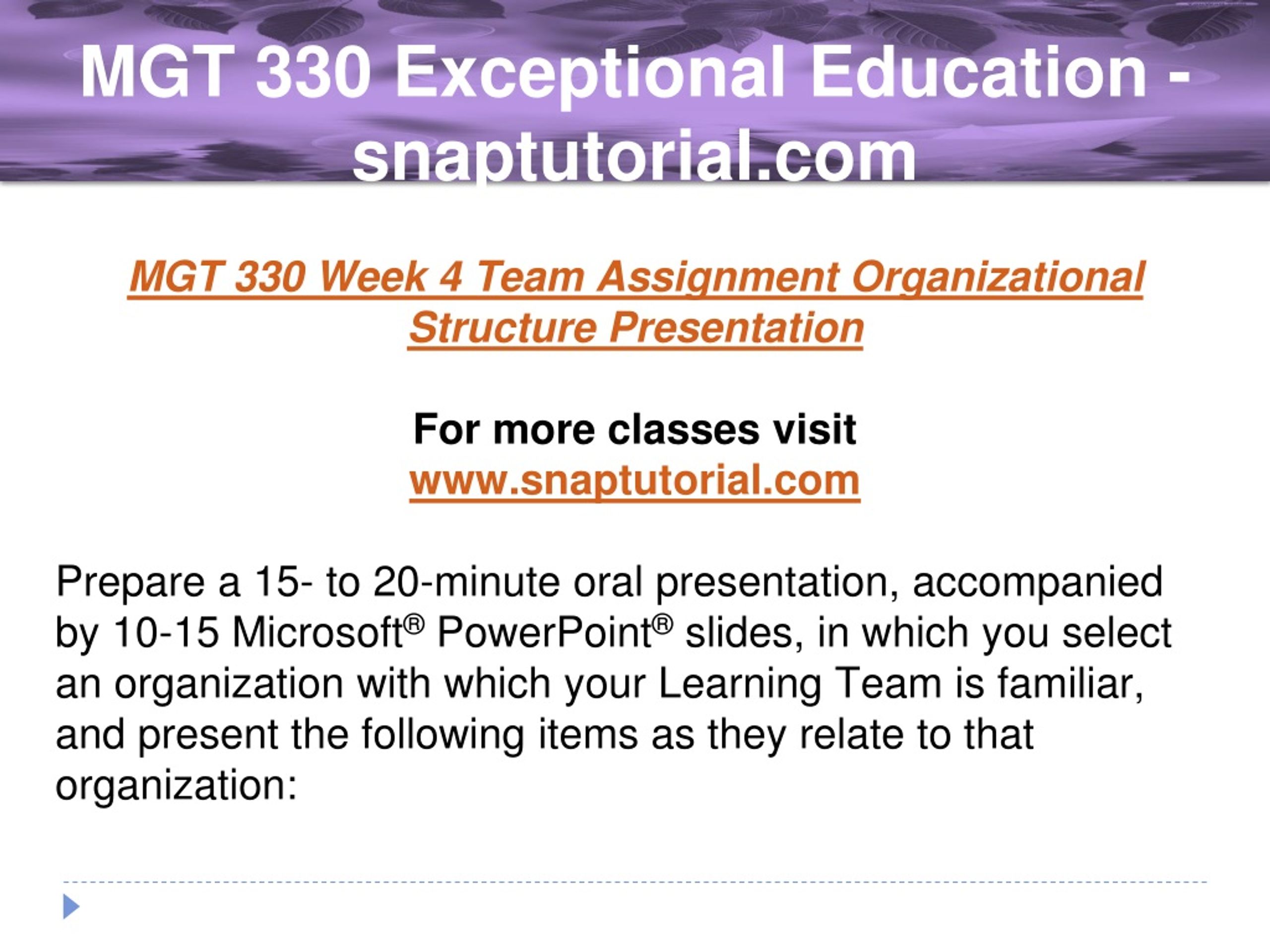 MGT 330 Exceptional Education - snaptutorial.com

MGT 330 Week 4 Team Assignment Organizational Structure Presentation

For more classes visit
www.snaptutorial.com

Prepare a 15- to 20-minute oral presentation, accompanied by 10-15 Microsoft® PowerPoint® slides, in which you select an organization with which your Learning Team is familiar, and present the following items as they relate to that organization: